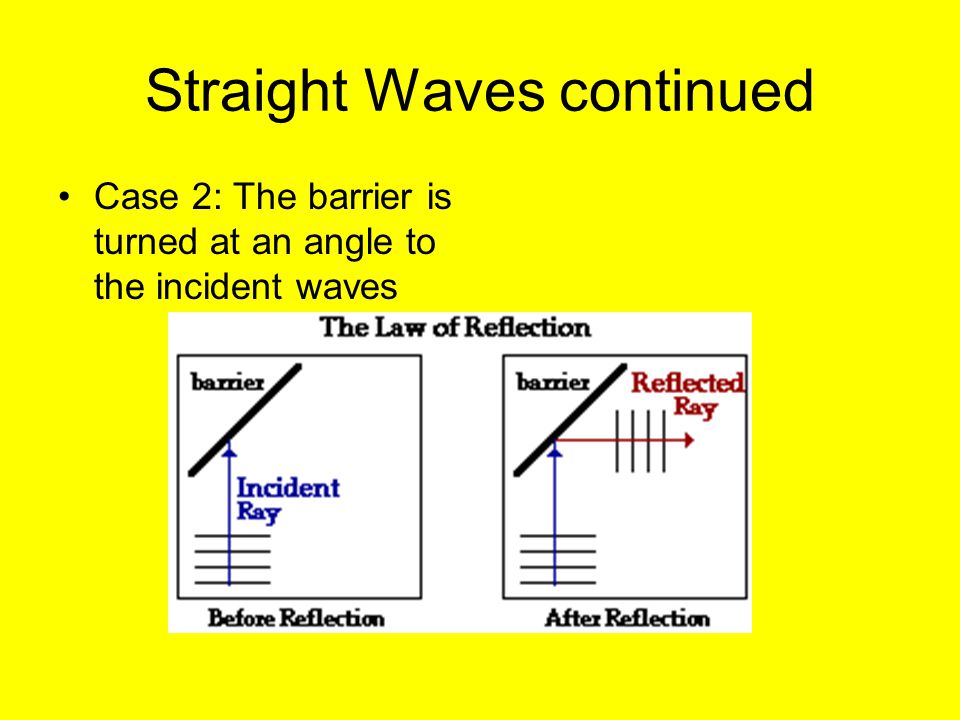 Straight Waves continued

• Case 2: The barrier is turned at an angle to the incident waves

The Law of Reflection

barrier

Incident Ray

Before Reflection

barrier

Reflected Ray

After Reflection